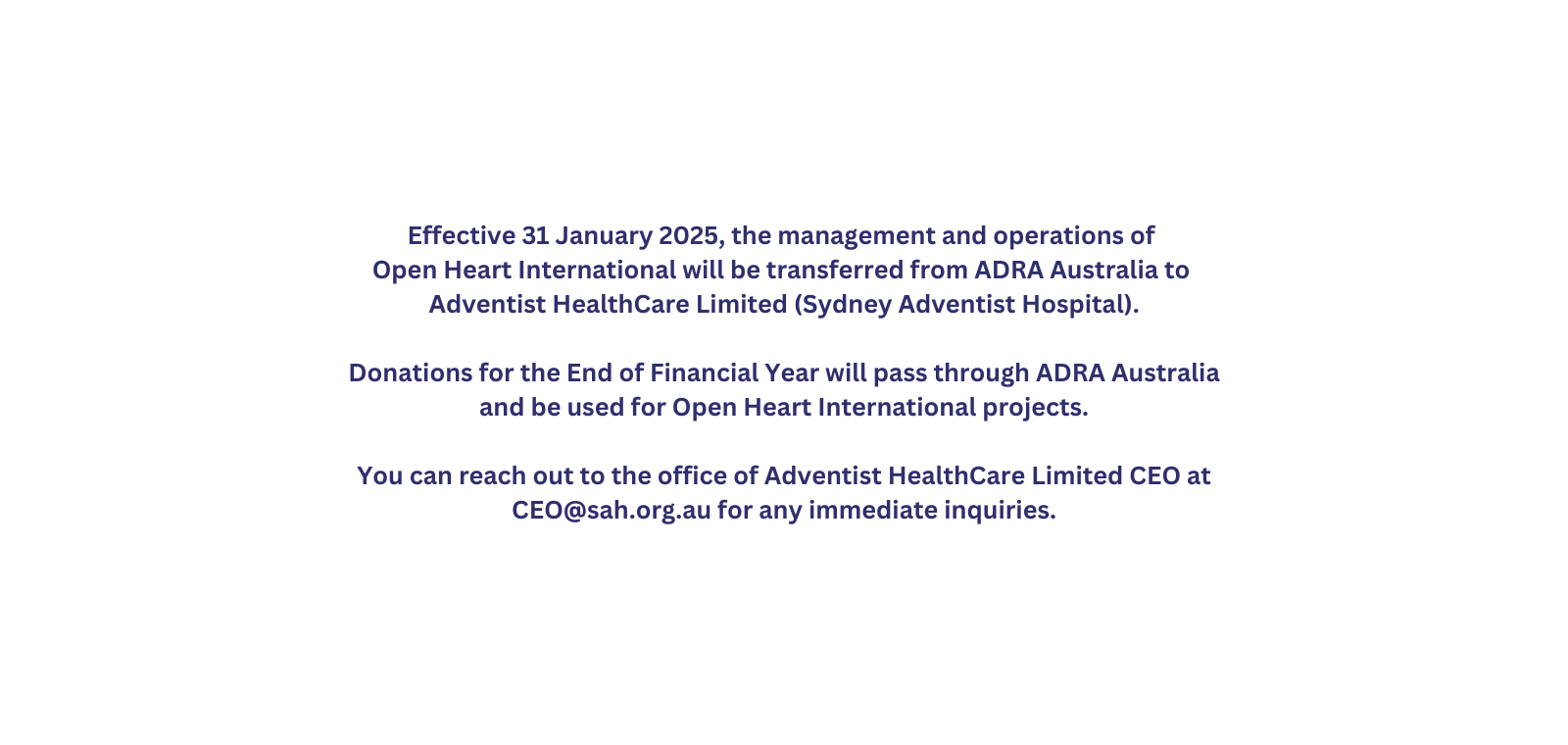 Effective 31 January 2025, the management and operations of Open Heart International will be transferred from ADRA Australia to Adventist HealthCare Limited (Sydney Adventist Hospital).

Donations for the End of Financial Year will pass through ADRA Australia and be used for Open Heart International projects.

You can reach out to the office of Adventist HealthCare Limited CEO at CEO@sah.org.au for any immediate inquiries.